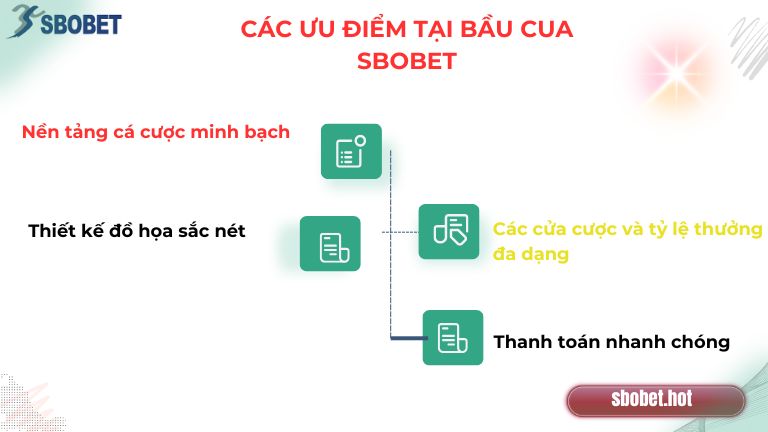 SBOBET

CÁC ƯU ĐIỂM TẠI BẦU CUA SBOBET

Nền tảng cá cược minh bạch

Thiết kế đồ họa sắc nét

Các cửa cược và tỷ lệ thưởng đa dạng

Thanh toán nhanh chóng

sbobet.hot